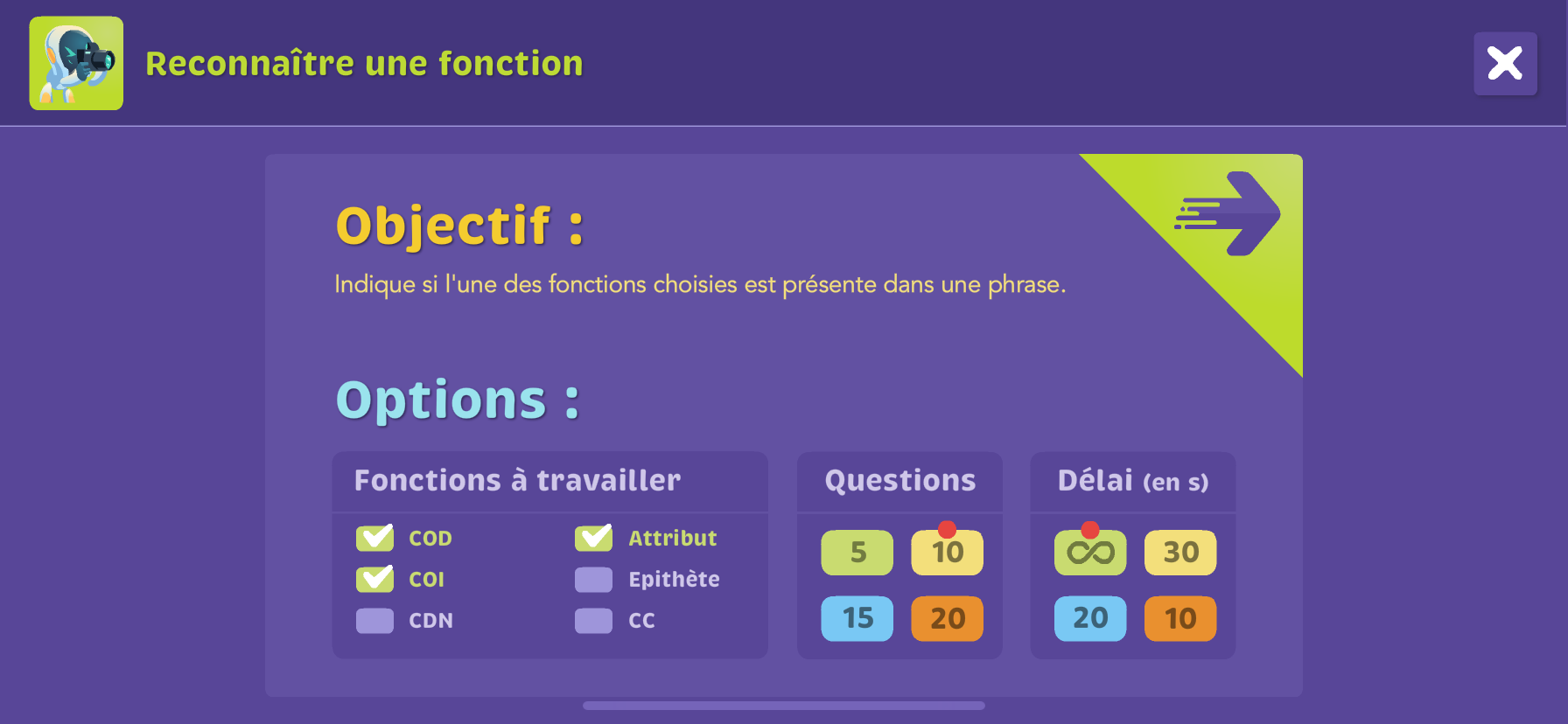 Reconnaître une fonction

Objectif :

Indique si l'une des fonctions choisies est présente dans une phrase.

Options :

Fonctions à travailler

COD
COI
CDN

Attribut
Epithète
CC

Questions

5 10
15 20

Délai (en s)

∞ 30
20 10